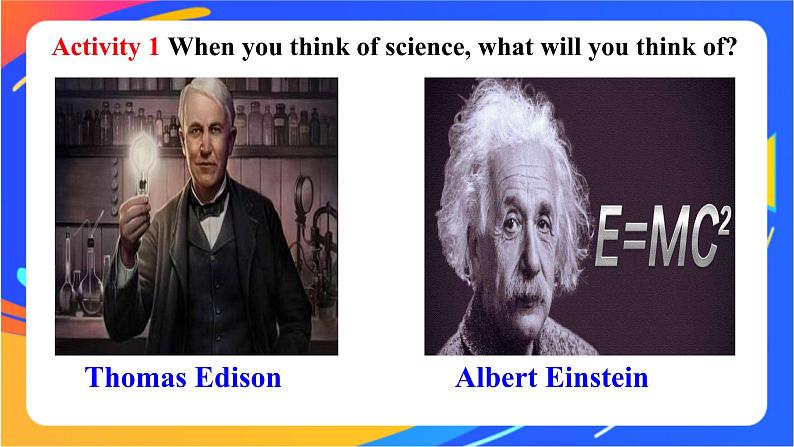 Activity 1 When you think of science, what will you think of?

$E=MC^2$

Thomas Edison

Albert Einstein